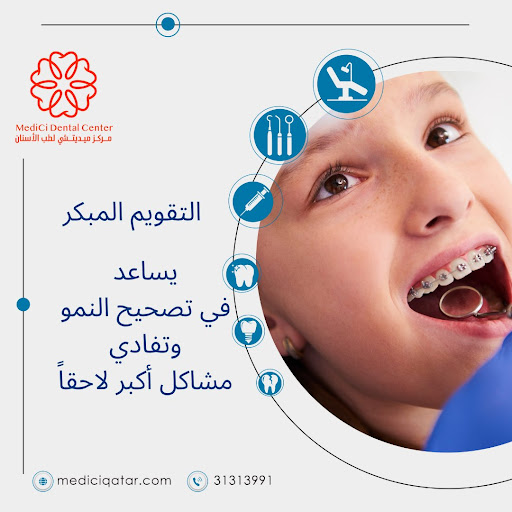 MediCi Dental Center
مركز ميديتشي لطب الأسنان

التقويم المبكر

يساعد
في تصحيح النمو
وتفادي
مشاكل أكبر لاحقاً

mediciqatar.com
31313991